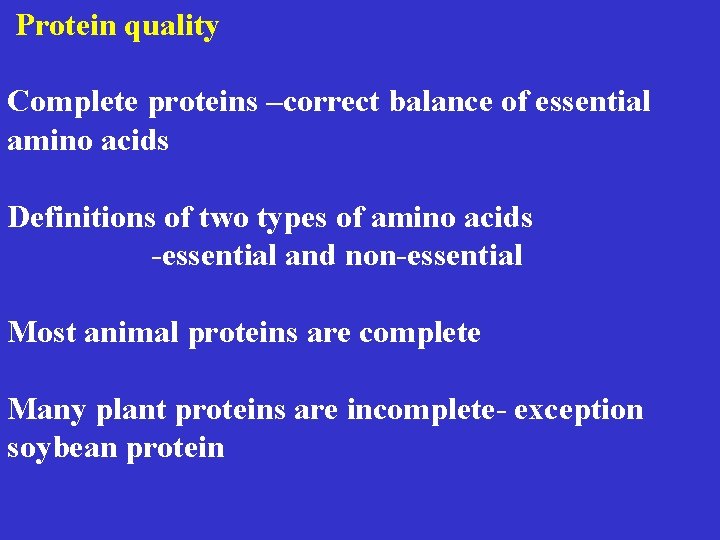 Protein quality

Complete proteins –correct balance of essential amino acids

Definitions of two types of amino acids
-essential and non-essential

Most animal proteins are complete

Many plant proteins are incomplete- exception soybean protein